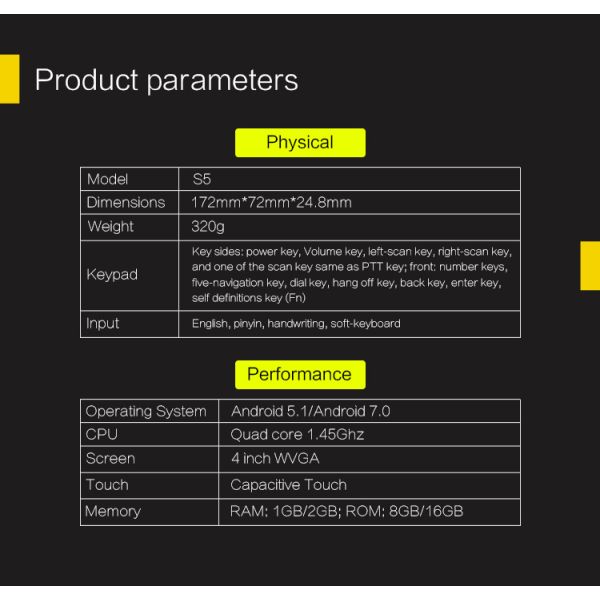 Product parameters

Physical

| Model | S5 |
|---|---|
| Dimensions | 172mm*72mm*24.8mm |
| Weight | 320g |
| Keypad | Key sides: power key, Volume key, left-scan key, right-scan key, and one of the scan key same as PTT key; front: number keys, five-navigation key, dial key, hang off key, back key, enter key, self definitions key (Fn) |
| Input | English, pinyin, handwriting, soft-keyboard |

Performance

| Operating System | Android 5.1/Android 7.0 |
|---|---|
| CPU | Quad core 1.45Ghz |
| Screen | 4 inch WVGA |
| Touch | Capacitive Touch |
| Memory | RAM: 1GB/2GB; ROM: 8GB/16GB |